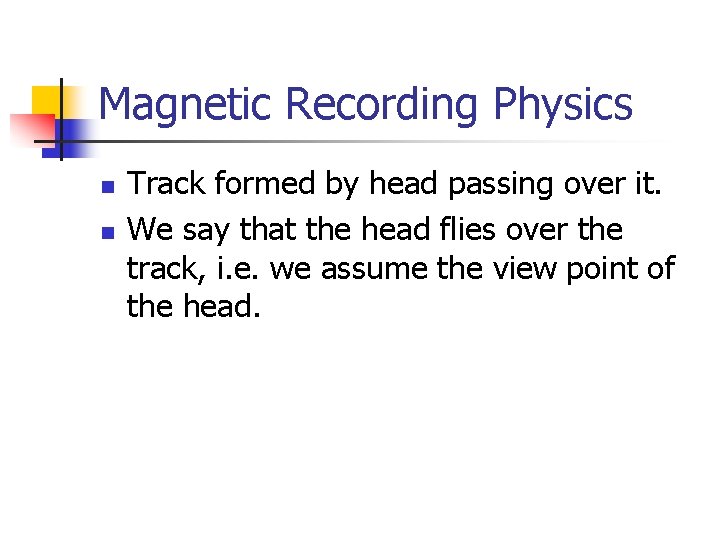 Magnetic Recording Physics

- Track formed by head passing over it.
- We say that the head flies over the track, i.e. we assume the view point of the head.